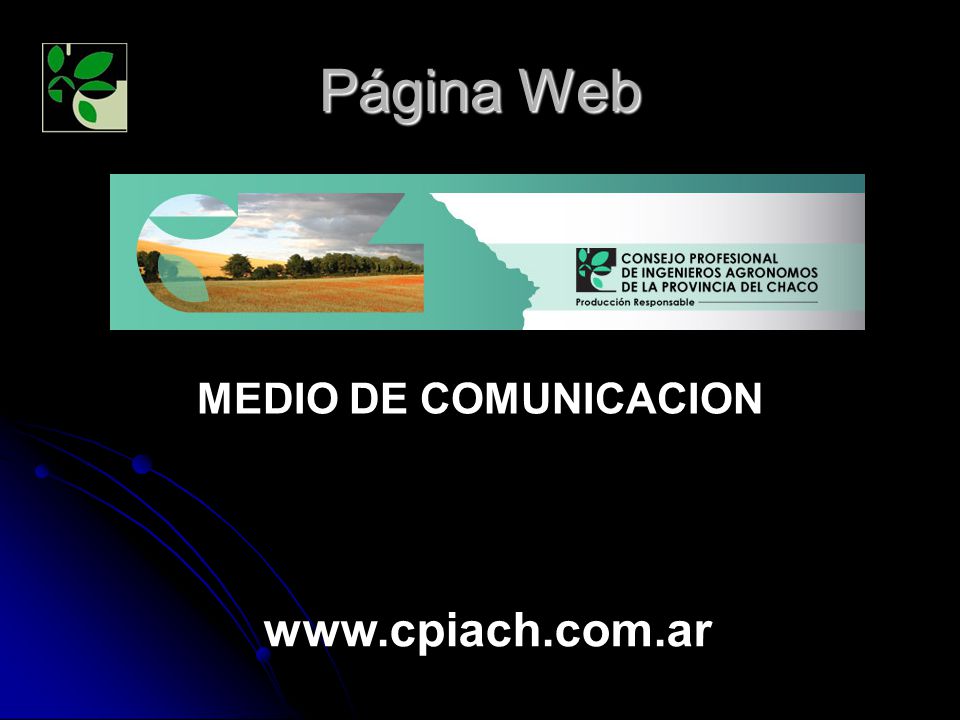 Página Web

CONSEJO PROFESIONAL DE INGENIEROS AGRONOMOS DE LA PROVINCIA DEL CHACO
Producción Responsable

MEDIO DE COMUNICACION

www.cpiach.com.ar